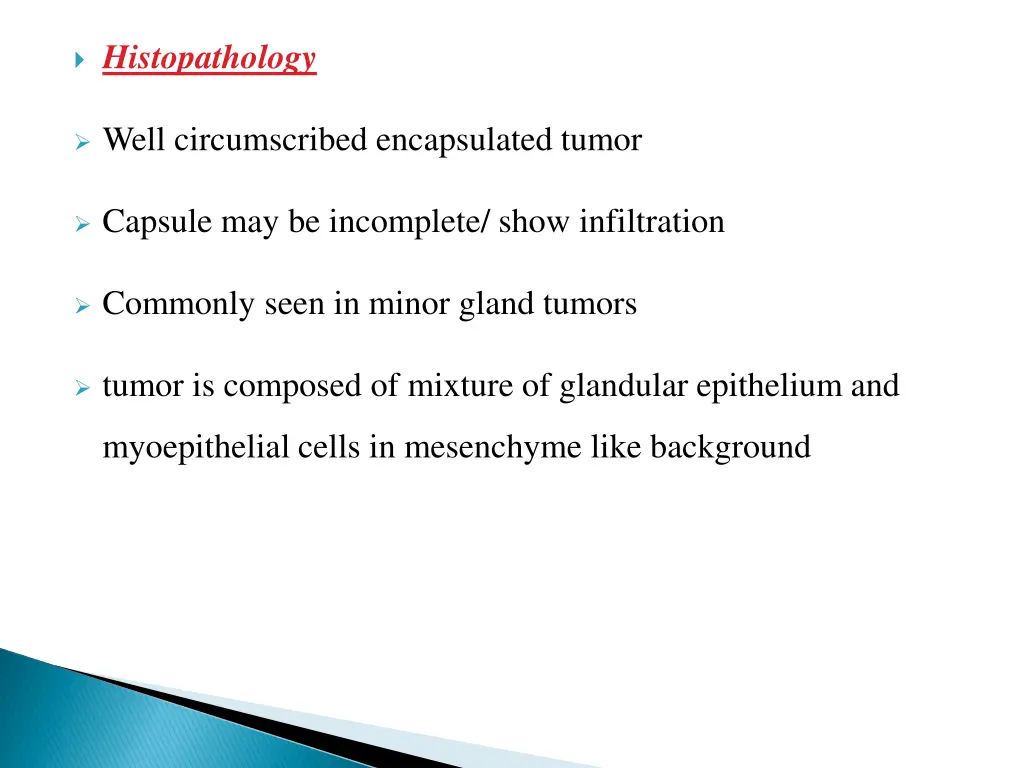 Histopathology

Well circumscribed encapsulated tumor

Capsule may be incomplete/ show infiltration

Commonly seen in minor gland tumors

tumor is composed of mixture of glandular epithelium and myoepithelial cells in mesenchyme like background